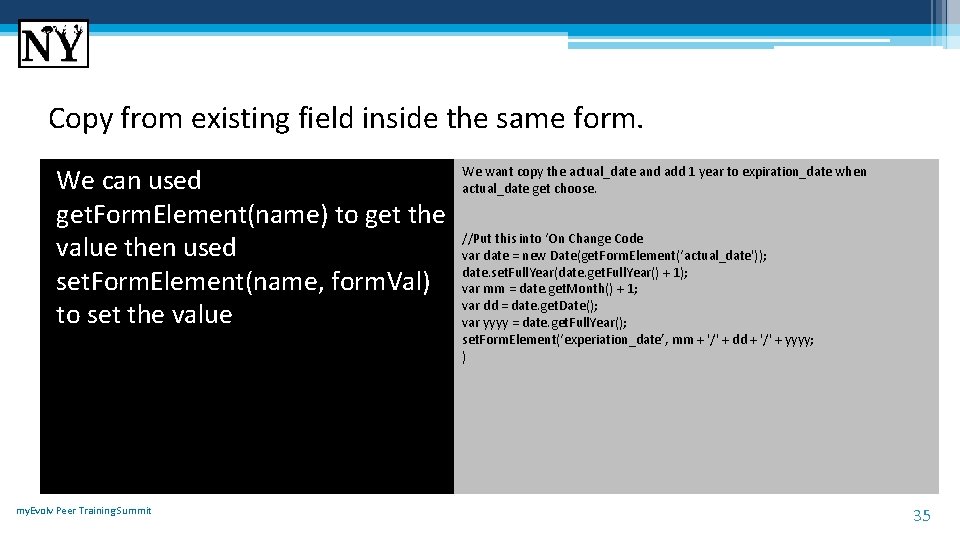 NY

Copy from existing field inside the same form.

We can used getFormElement(name) to get the value then used setFormElement(name, formVal) to set the value

We want copy the actual_date and add 1 year to expiration_date when actual_date get choose.

//Put this into 'On Change Code
var date = new Date(getFormElement('actual_date'));
date.setFullYear(date.getFullYear() + 1);
var mm = date.getMonth() + 1;
var dd = date.getDate();
var yyyy = date.getFullYear();
setFormElement('experiation_date', mm + '/' + dd + '/' + yyyy;
)

myEvolv Peer TrainingSummit

35